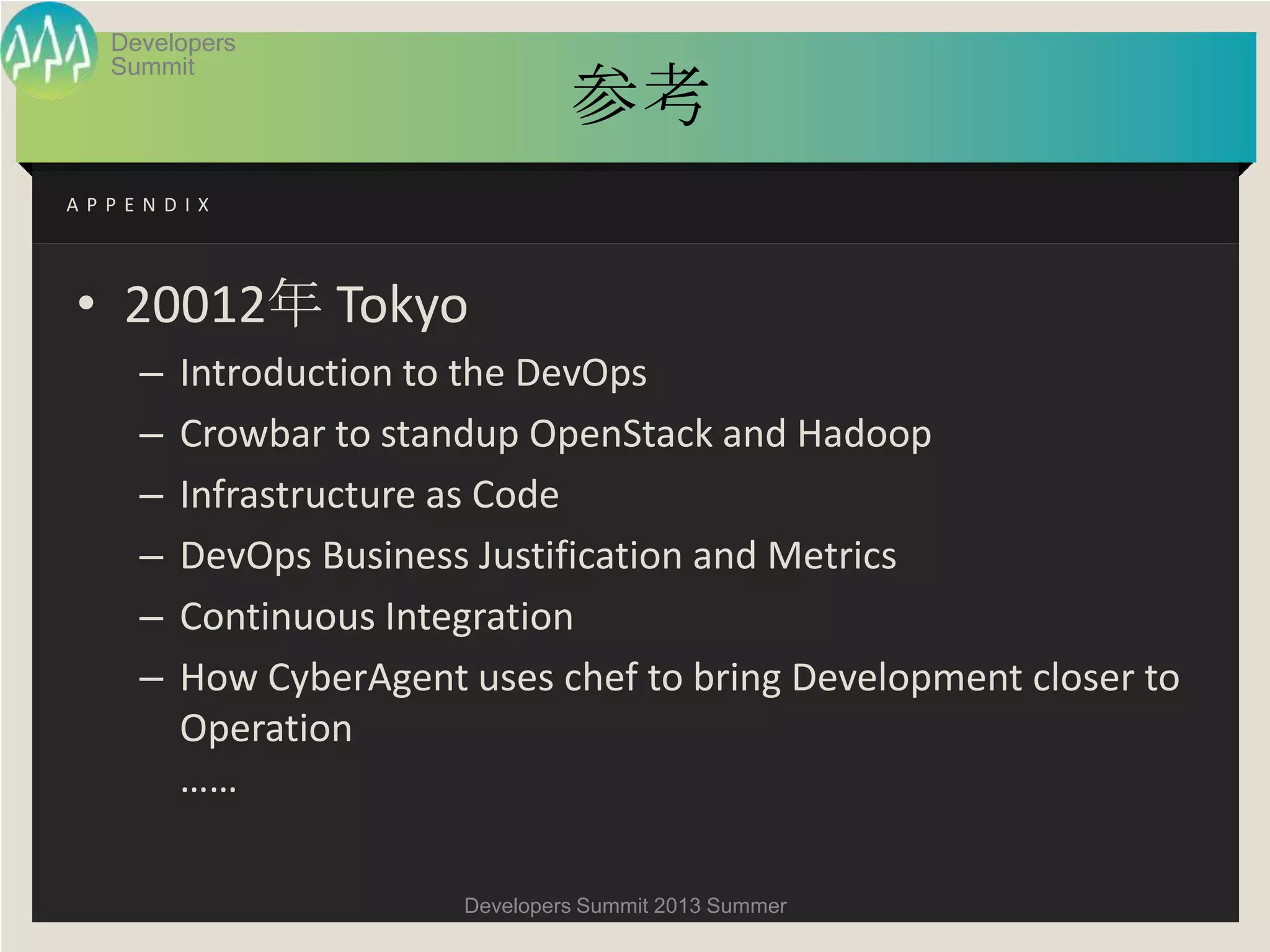 Developers Summit

参考

APPENDIX

• 20012年 Tokyo
– Introduction to the DevOps
– Crowbar to standup OpenStack and Hadoop
– Infrastructure as Code
– DevOps Business Justification and Metrics
– Continuous Integration
– How CyberAgent uses chef to bring Development closer to Operation
……

Developers Summit 2013 Summer